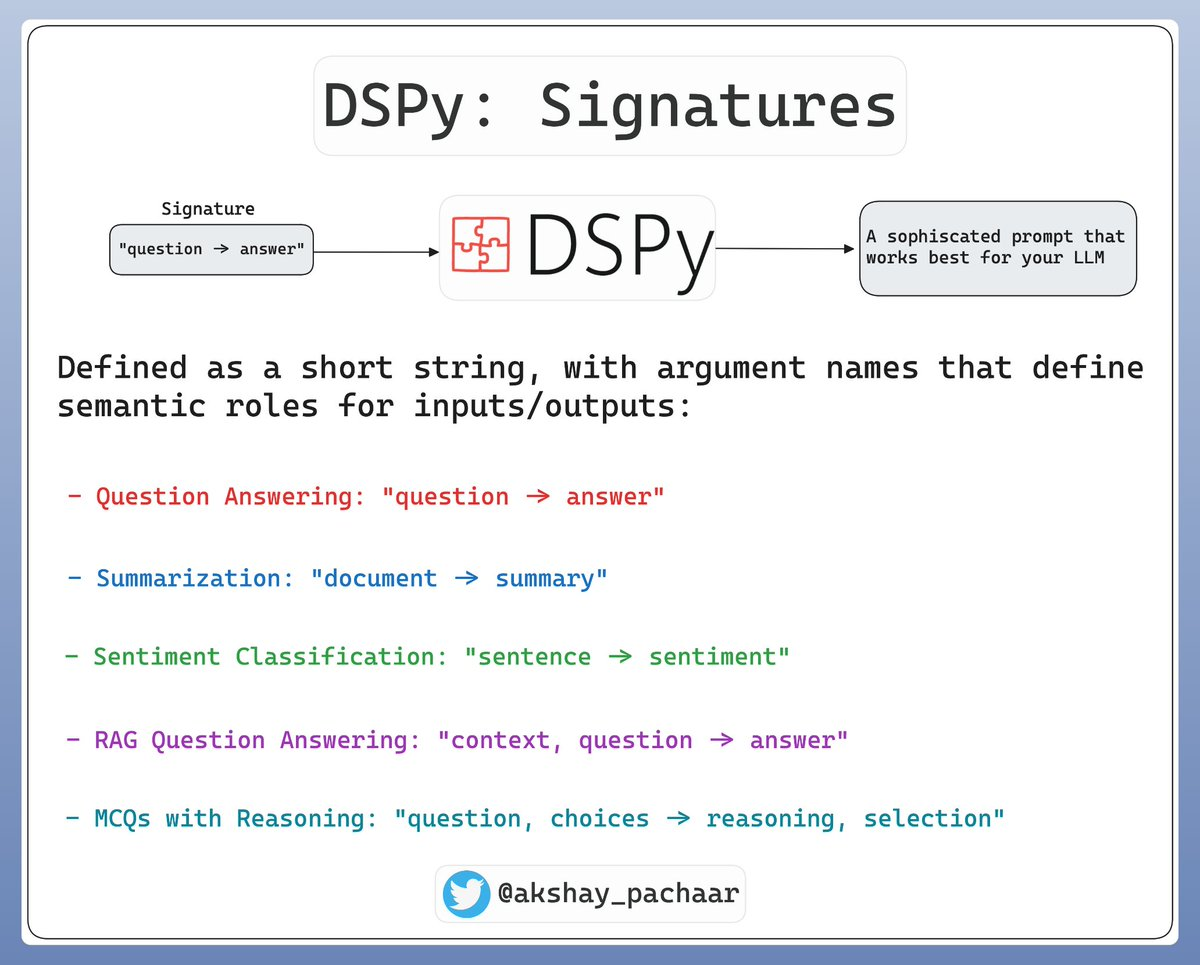 DSPy: Signatures

Signature

"question → answer"

DSPy

A sophiscated prompt that works best for your LLM

Defined as a short string, with argument names that define semantic roles for inputs/outputs:

- Question Answering: "question → answer"

- Summarization: "document → summary"

- Sentiment Classification: "sentence → sentiment"

- RAG Question Answering: "context, question → answer"

- MCQs with Reasoning: "question, choices → reasoning, selection"

@akshay_pachaar